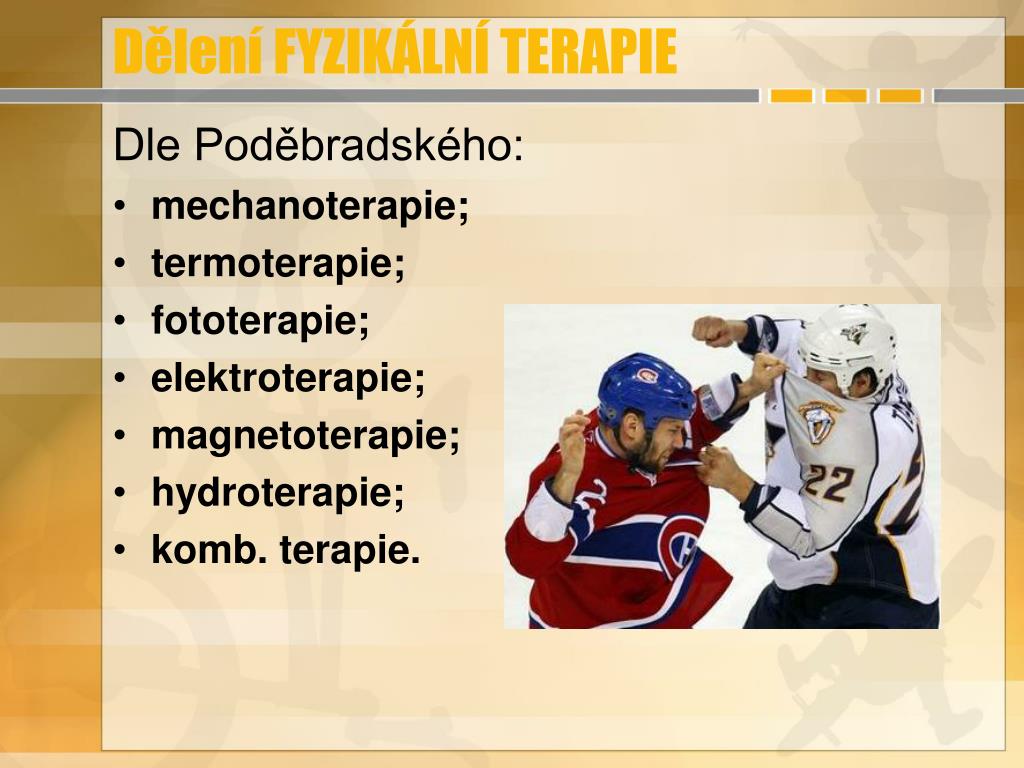 Dělení FYZIKÁLNÍ TERAPIE

Dle Poděbradského:
• mechanoterapie;
• termoterapie;
• fototerapie;
• elektroterapie;
• magnetoterapie;
• hydroterapie;
• komb. terapie.

22